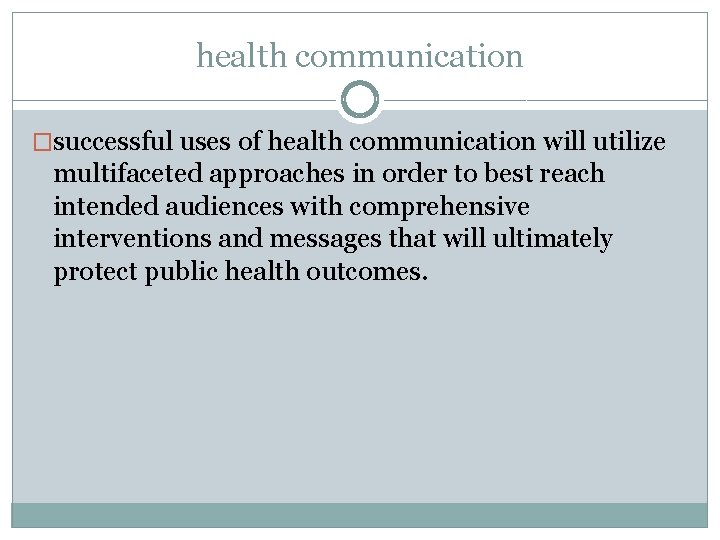 health communication

successful uses of health communication will utilize multifaceted approaches in order to best reach intended audiences with comprehensive interventions and messages that will ultimately protect public health outcomes.